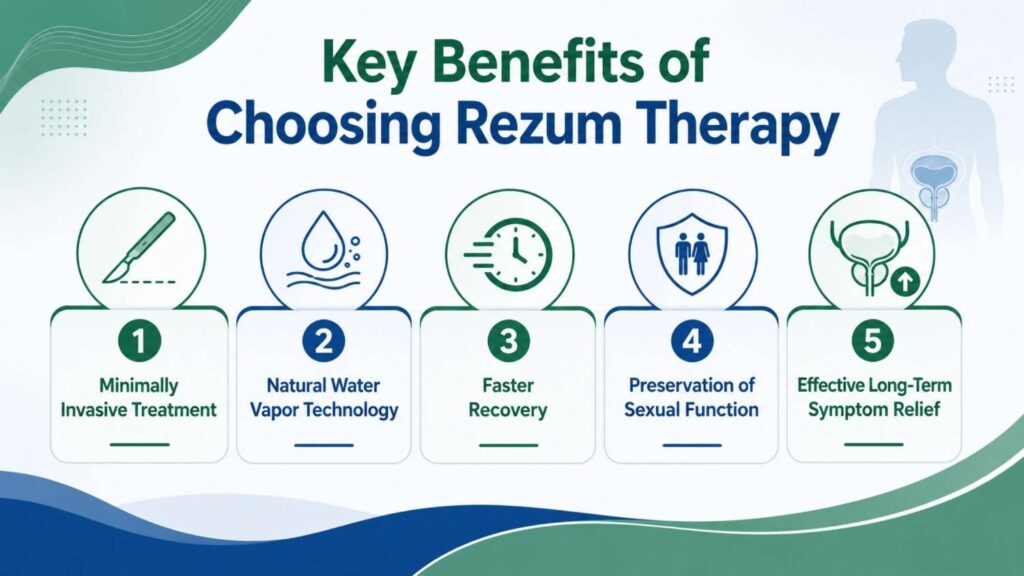 Key Benefits of
Choosing Rezum Therapy

1
Minimally Invasive Treatment

2
Natural Water Vapor Technology

3
Faster Recovery

4
Preservation of Sexual Function

5
Effective Long-Term Symptom Relief